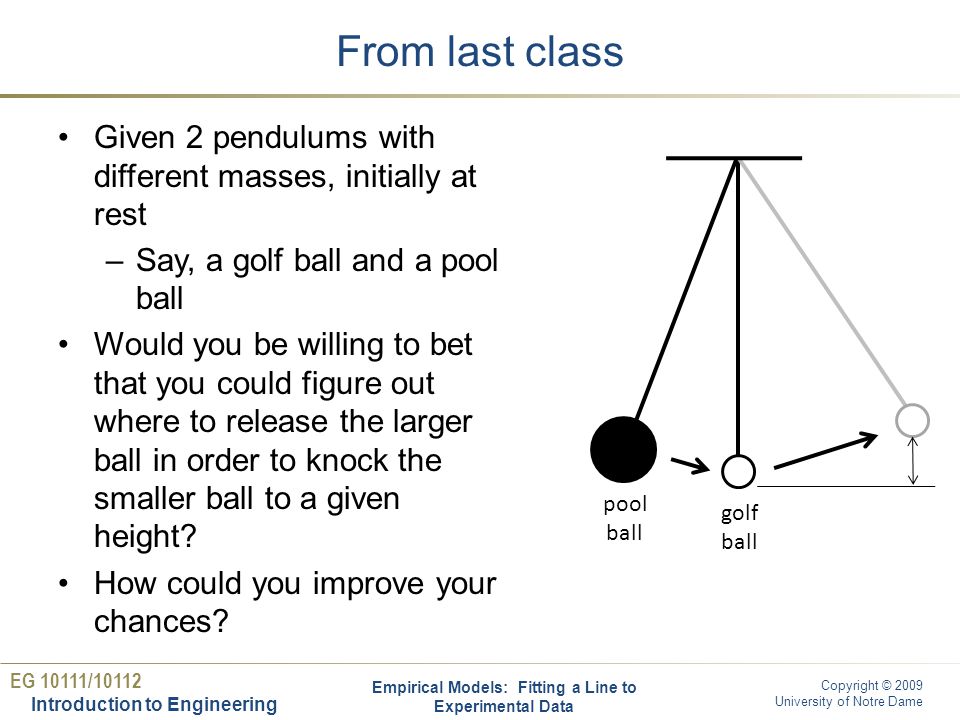 From last class

• Given 2 pendulums with different masses, initially at rest
– Say, a golf ball and a pool ball
• Would you be willing to bet that you could figure out where to release the larger ball in order to knock the smaller ball to a given height?
• How could you improve your chances?

pool ball

golf ball

EG 10111/10112
Introduction to Engineering

Empirical Models: Fitting a Line to Experimental Data

Copyright © 2009
University of Notre Dame